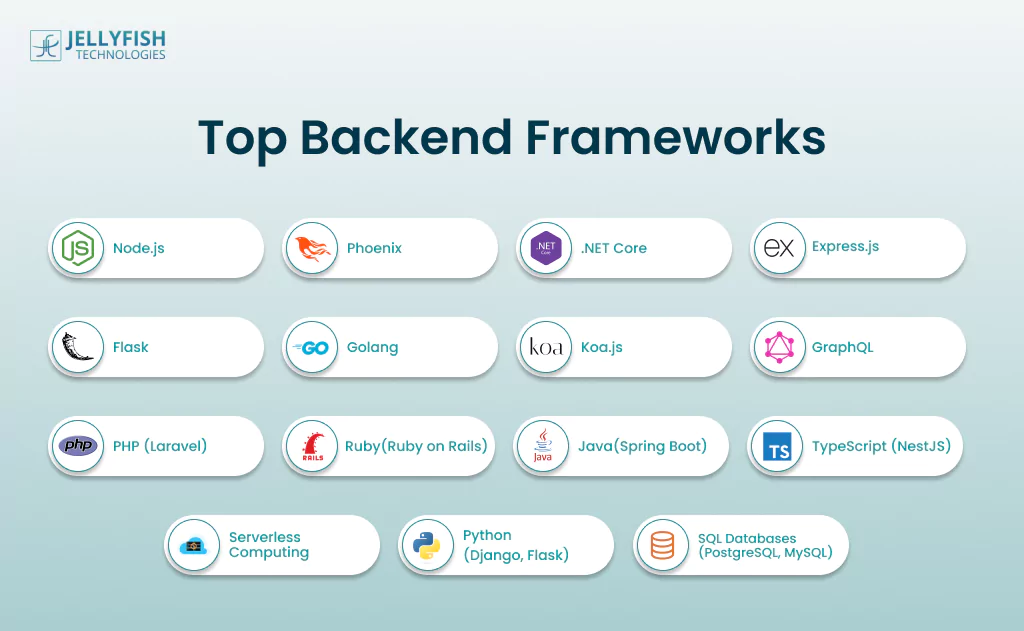 JELLYFISH TECHNOLOGIES

Top Backend Frameworks

JS Node.js

Phoenix

.NET Core .NET Core

ex Express.js

Flask

GO Golang

koa Koa.js

GraphQL

php PHP (Laravel)

RAILS Ruby(Ruby on Rails)

Java Java(Spring Boot)

TS TypeScript (NestJS)

Serverless Computing

Python (Django, Flask)

SQL Databases (PostgreSQL, MySQL)